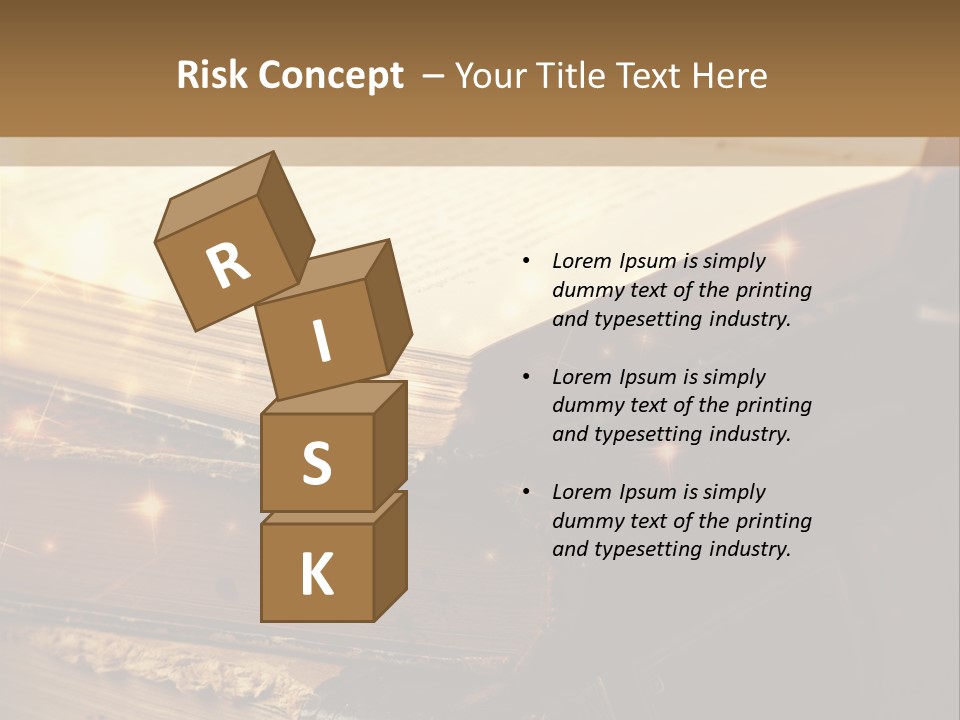 Risk Concept – Your Title Text Here

R
I
S
K

• Lorem Ipsum is simply dummy text of the printing and typesetting industry.

• Lorem Ipsum is simply dummy text of the printing and typesetting industry.

• Lorem Ipsum is simply dummy text of the printing and typesetting industry.